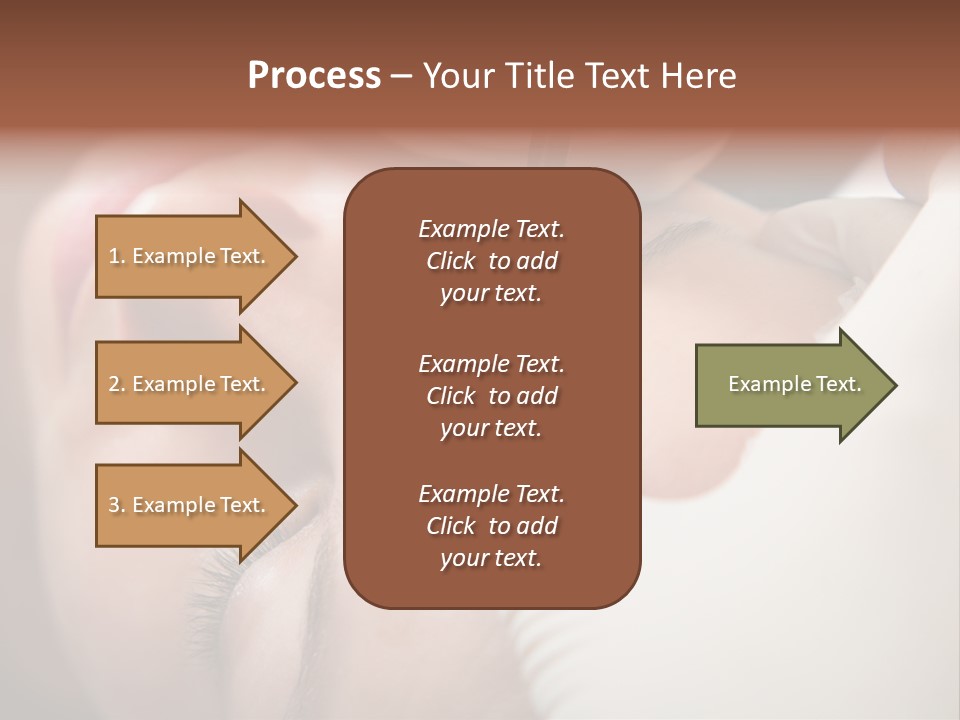 Process – Your Title Text Here

1. Example Text.

2. Example Text.

3. Example Text.

Example Text.
Click to add your text.

Example Text.
Click to add your text.

Example Text.
Click to add your text.

Example Text.